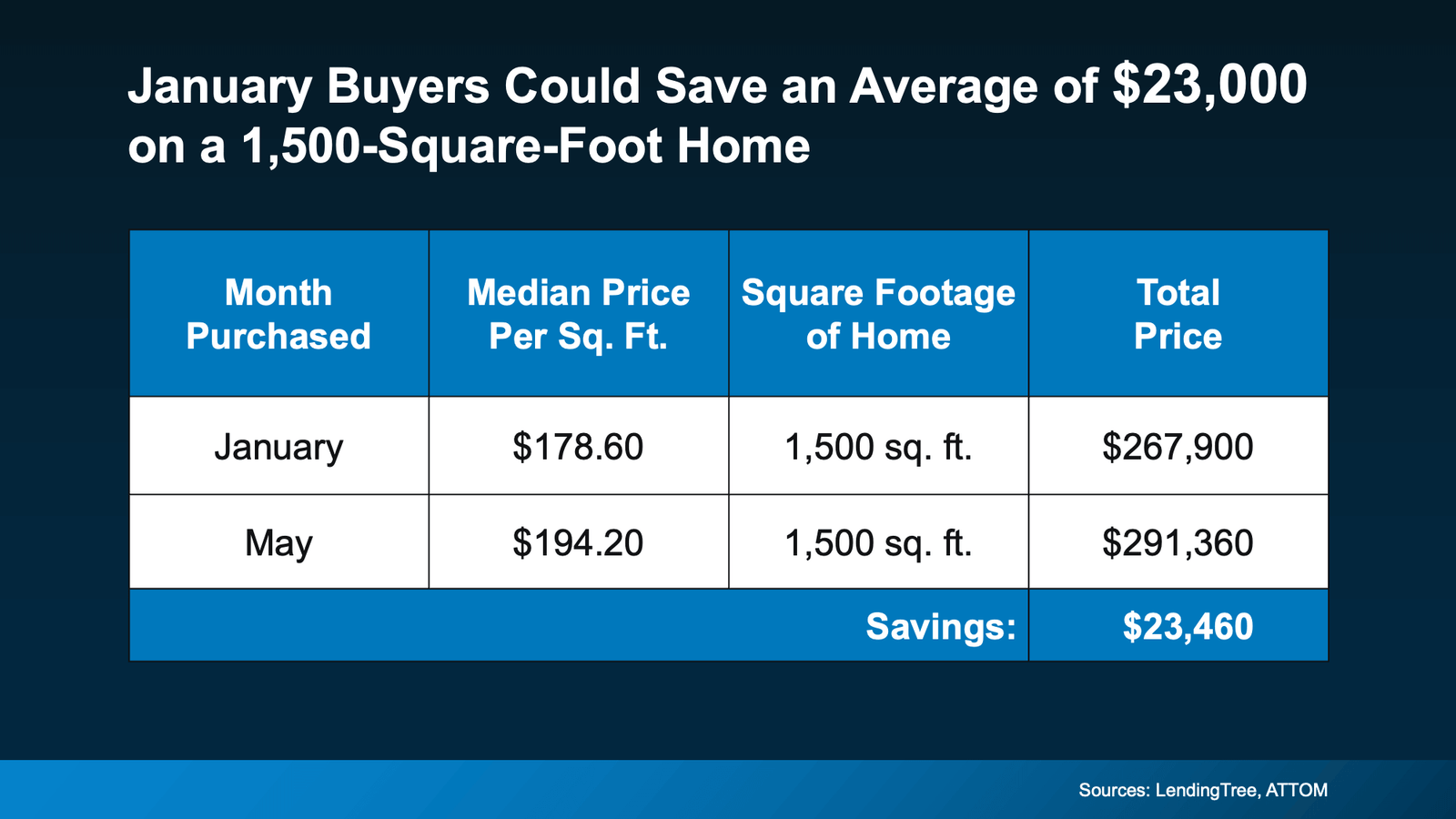 January Buyers Could Save an Average of \$23,000 on a 1,500-Square-Foot Home

| Month Purchased | Median Price Per Sq. Ft. | Square Footage of Home | Total Price |
|---|---|---|---|
| January | \$178.60 | 1,500 sq. ft. | \$267,900 |
| May | \$194.20 | 1,500 sq. ft. | \$291,360 |
| | | Savings: | \$23,460 |

Sources: LendingTree, ATTOM